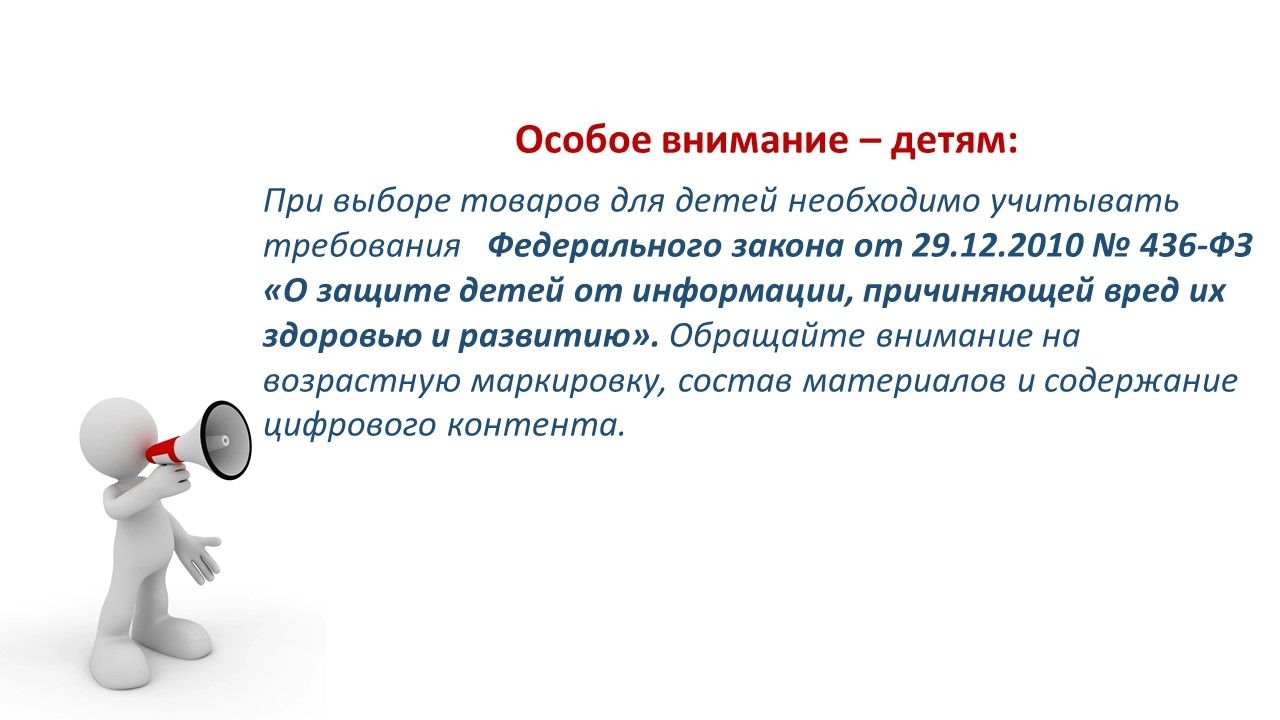 Особое внимание – детям:

При выборе товаров для детей необходимо учитывать требования Федерального закона от 29.12.2010 № 436-ФЗ «О защите детей от информации, причиняющей вред их здоровью и развитию». Обращайте внимание на возрастную маркировку, состав материалов и содержание цифрового контента.